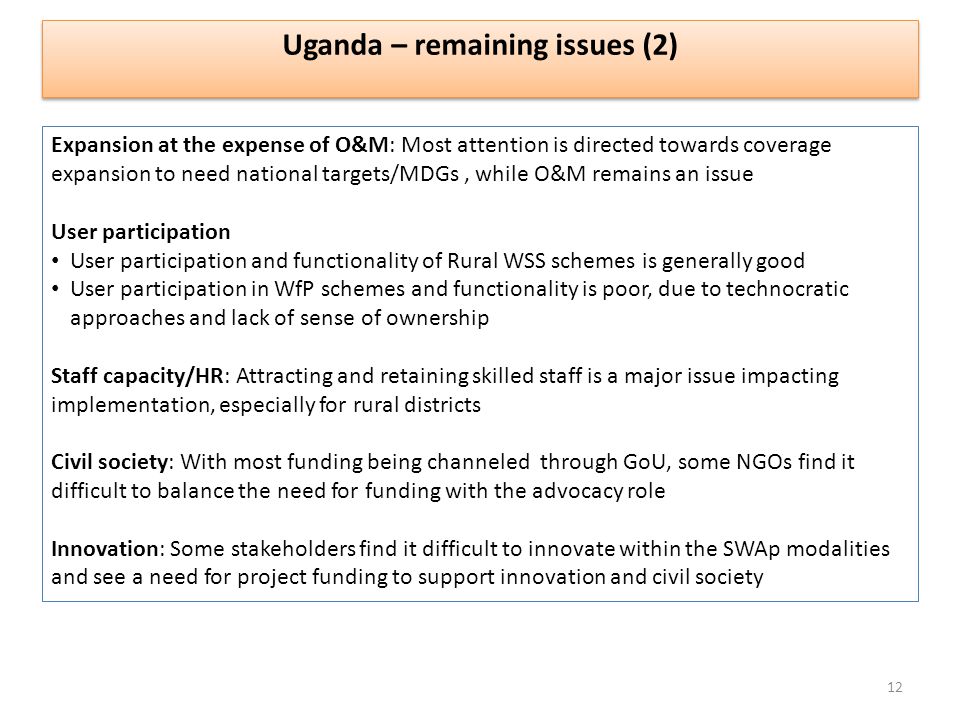 Uganda – remaining issues (2)

Expansion at the expense of O&M: Most attention is directed towards coverage expansion to need national targets/MDGs , while O&M remains an issue

User participation
• User participation and functionality of Rural WSS schemes is generally good
• User participation in WfP schemes and functionality is poor, due to technocratic approaches and lack of sense of ownership

Staff capacity/HR: Attracting and retaining skilled staff is a major issue impacting implementation, especially for rural districts

Civil society: With most funding being channeled through GoU, some NGOs find it difficult to balance the need for funding with the advocacy role

Innovation: Some stakeholders find it difficult to innovate within the SWAp modalities and see a need for project funding to support innovation and civil society

12